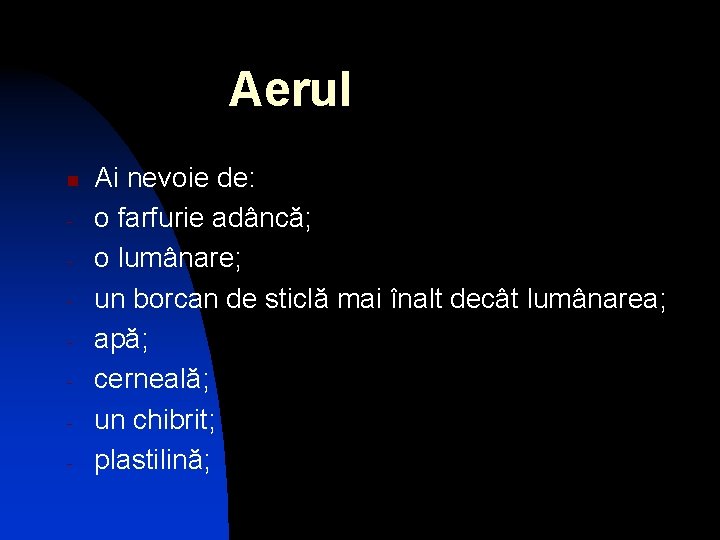 Aerul

Ai nevoie de:
- o farfurie adâncă;
- o lumânare;
- un borcan de sticlă mai înalt decât lumânarea;
- apă;
- cerneală;
- un chibrit;
- plastilină;